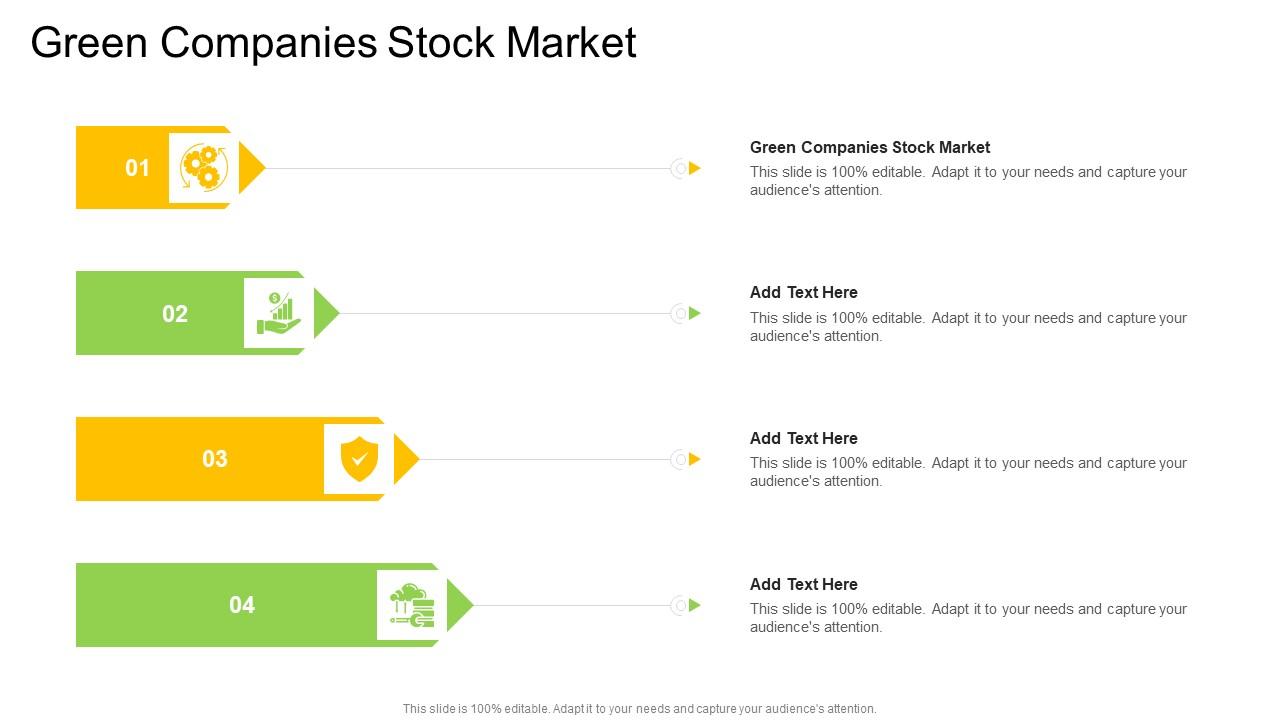 Green Companies Stock Market

01

Green Companies Stock Market
This slide is 100% editable. Adapt it to your needs and capture your audience's attention.

02

Add Text Here
This slide is 100% editable. Adapt it to your needs and capture your audience's attention.

03

Add Text Here
This slide is 100% editable. Adapt it to your needs and capture your audience's attention.

04

Add Text Here
This slide is 100% editable. Adapt it to your needs and capture your audience's attention.

This slide is 100% editable. Adapt it to your needs and capture your audience's attention.